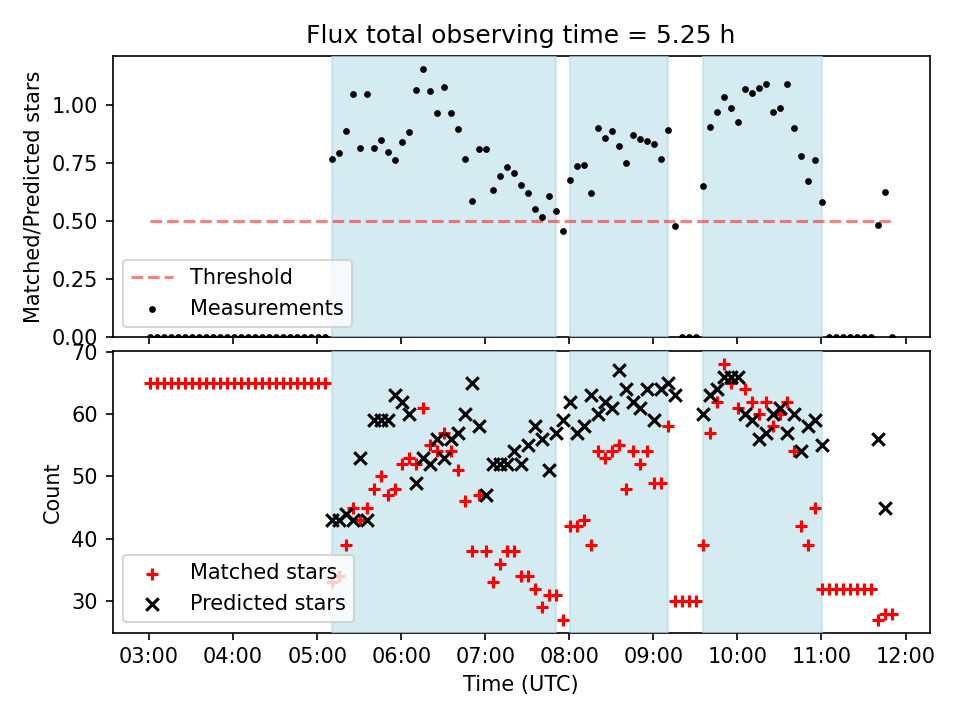 Flux total observing time = 5.25 h

Matched/Predicted stars

1.00
0.75
0.50
0.25
0.00

Threshold
Measurements

Count

70
60
50
40
30

Matched stars
Predicted stars

03:00 04:00 05:00 06:00 07:00 08:00 09:00 10:00 11:00 12:00

Time (UTC)